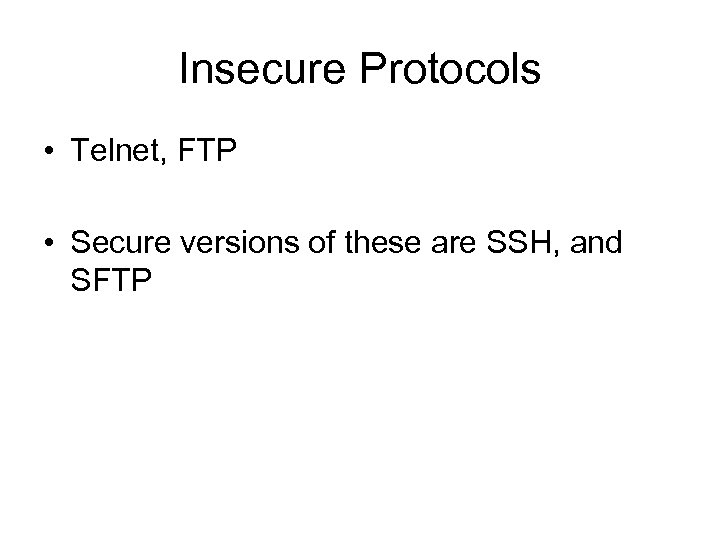 Insecure Protocols

• Telnet, FTP

• Secure versions of these are SSH, and SFTP